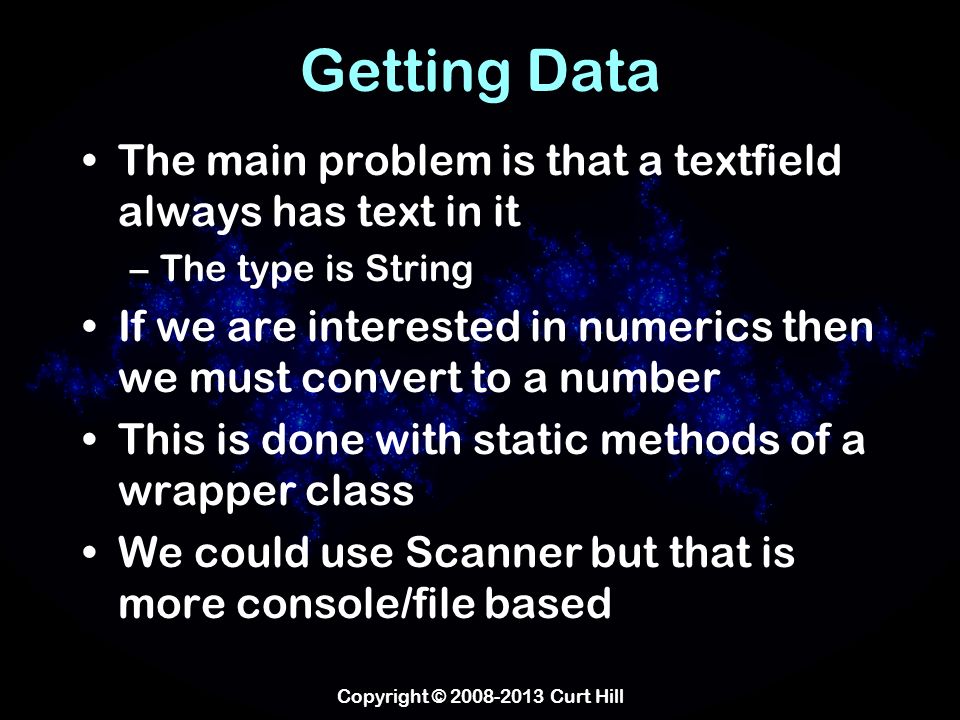 Getting Data

• The main problem is that a textfield always has text in it
– The type is String
• If we are interested in numerics then we must convert to a number
• This is done with static methods of a wrapper class
• We could use Scanner but that is more console/file based

Copyright © 2008-2013 Curt Hill